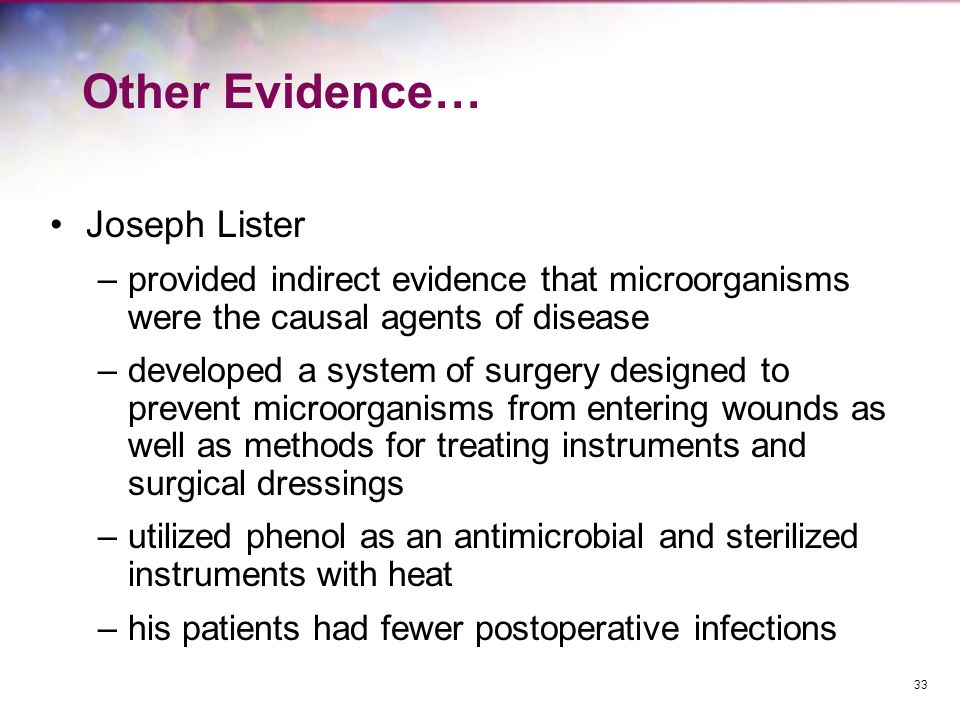 Other Evidence…

• Joseph Lister

– provided indirect evidence that microorganisms were the causal agents of disease

– developed a system of surgery designed to prevent microorganisms from entering wounds as well as methods for treating instruments and surgical dressings

– utilized phenol as an antimicrobial and sterilized instruments with heat

– his patients had fewer postoperative infections

33